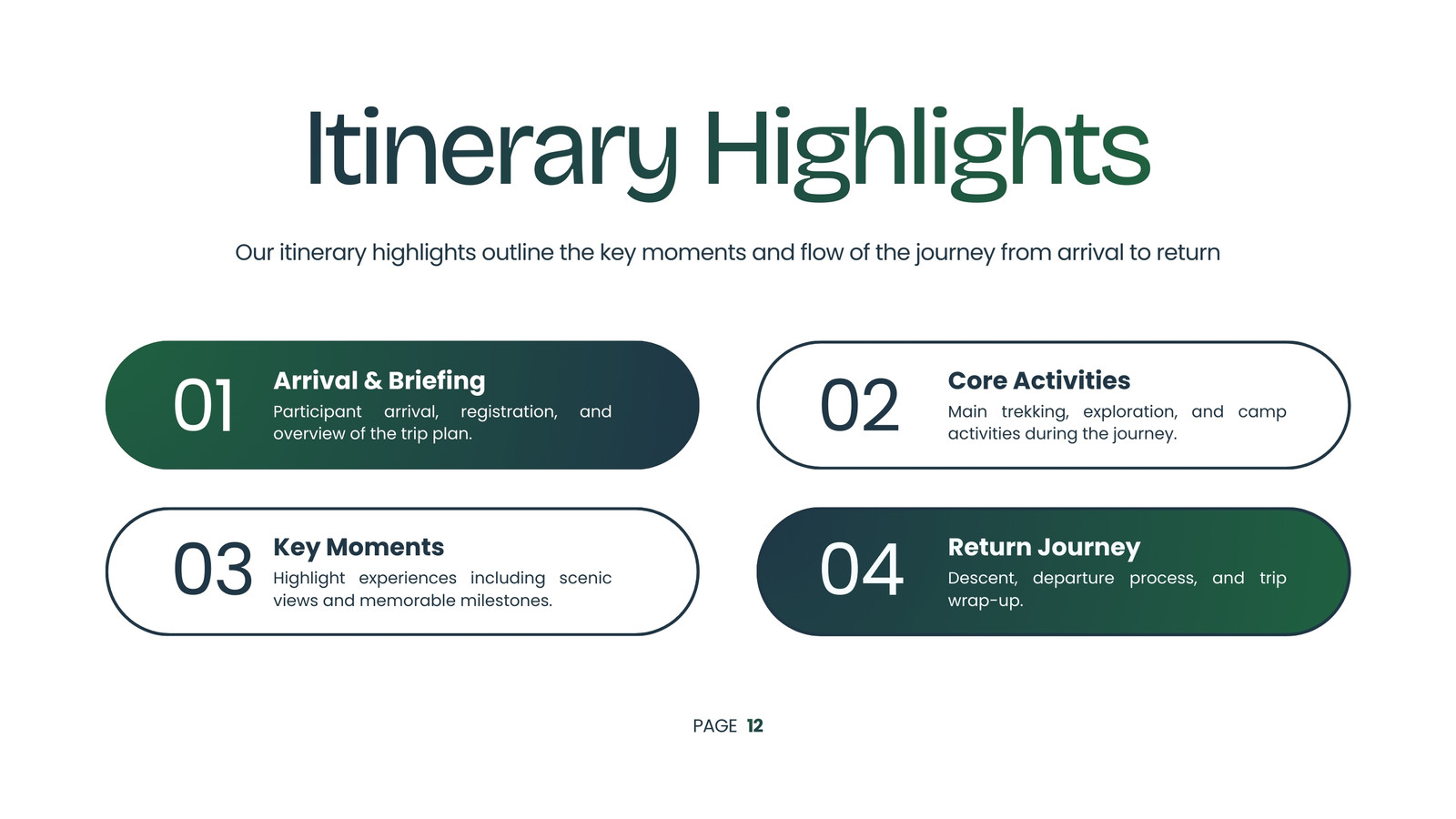 Itinerary Highlights

Our itinerary highlights outline the key moments and flow of the journey from arrival to return

01
Arrival & Briefing
Participant arrival, registration, and overview of the trip plan.

02
Core Activities
Main trekking, exploration, and camp activities during the journey.

03
Key Moments
Highlight experiences including scenic views and memorable milestones.

04
Return Journey
Descent, departure process, and trip wrap-up.

PAGE 12